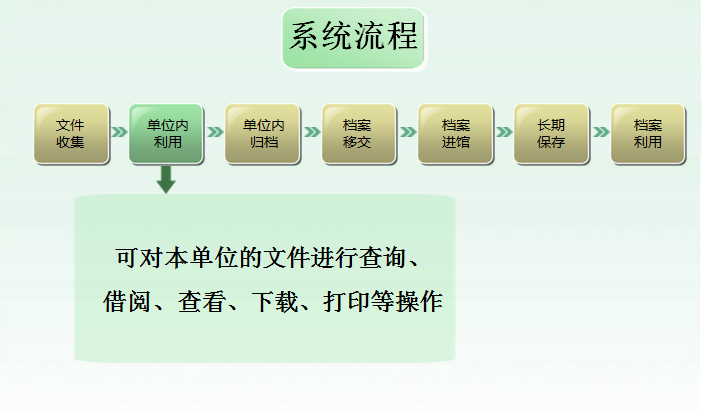 系统流程

文件收集

单位内利用

单位内归档

档案移交

档案进馆

长期保存

档案利用

可对本单位的文件进行查询、借阅、查看、下载、打印等操作